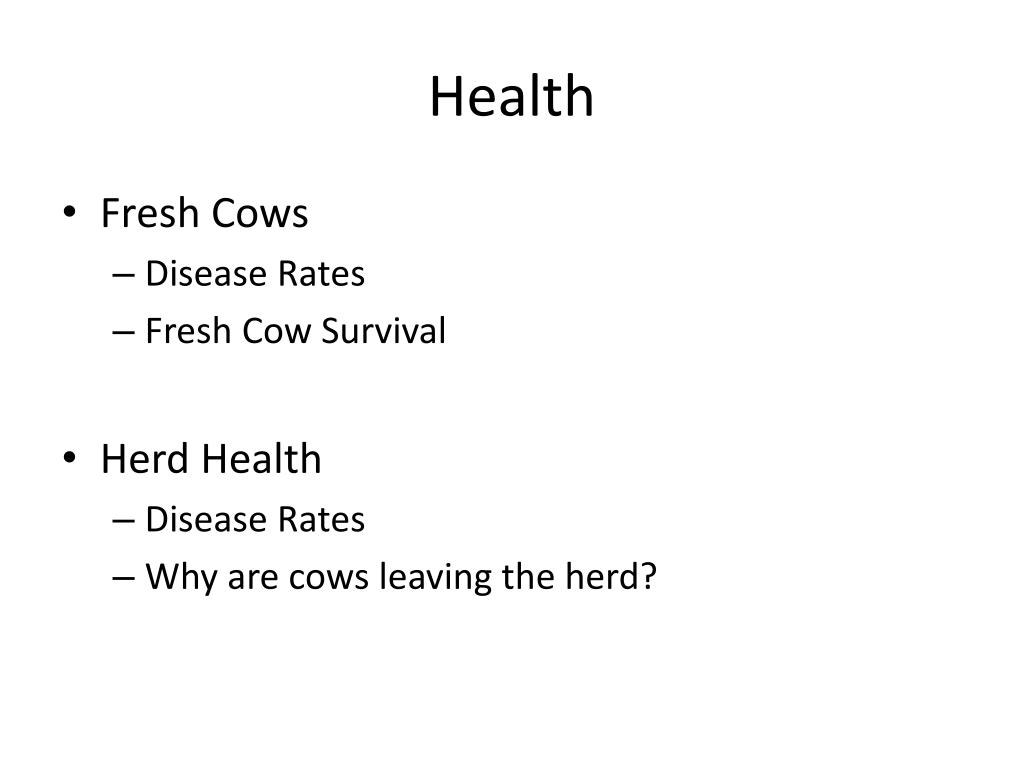 Health

• Fresh Cows
– Disease Rates
– Fresh Cow Survival

• Herd Health
– Disease Rates
– Why are cows leaving the herd?